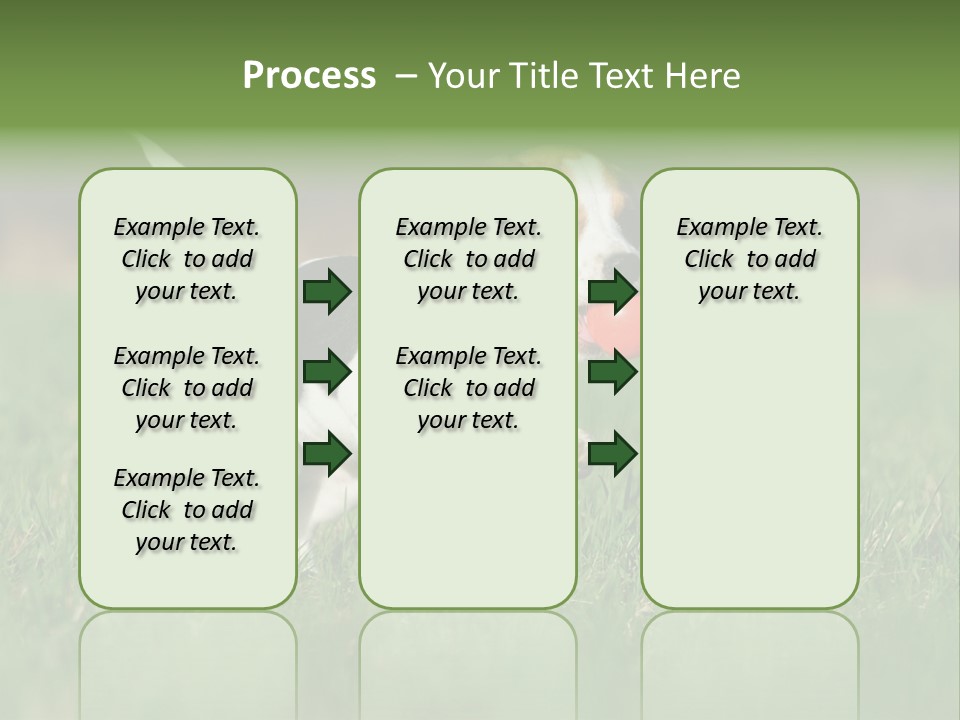 Process – Your Title Text Here

Example Text. Click to add your text.

Example Text. Click to add your text.

Example Text. Click to add your text.

Example Text. Click to add your text.

Example Text. Click to add your text.

Example Text. Click to add your text.